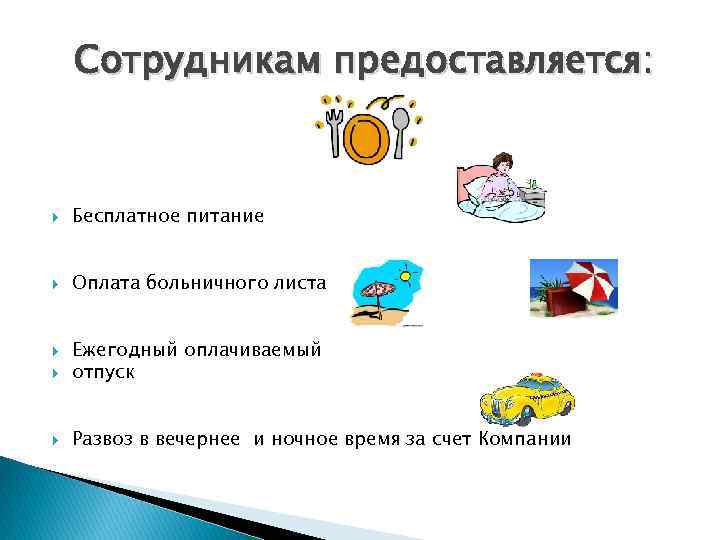 Сотрудникам предоставляется:

Бесплатное питание

Оплата больничного листа

Ежегодный оплачиваемый

отпуск

Развоз в вечернее и ночное время за счет Компании